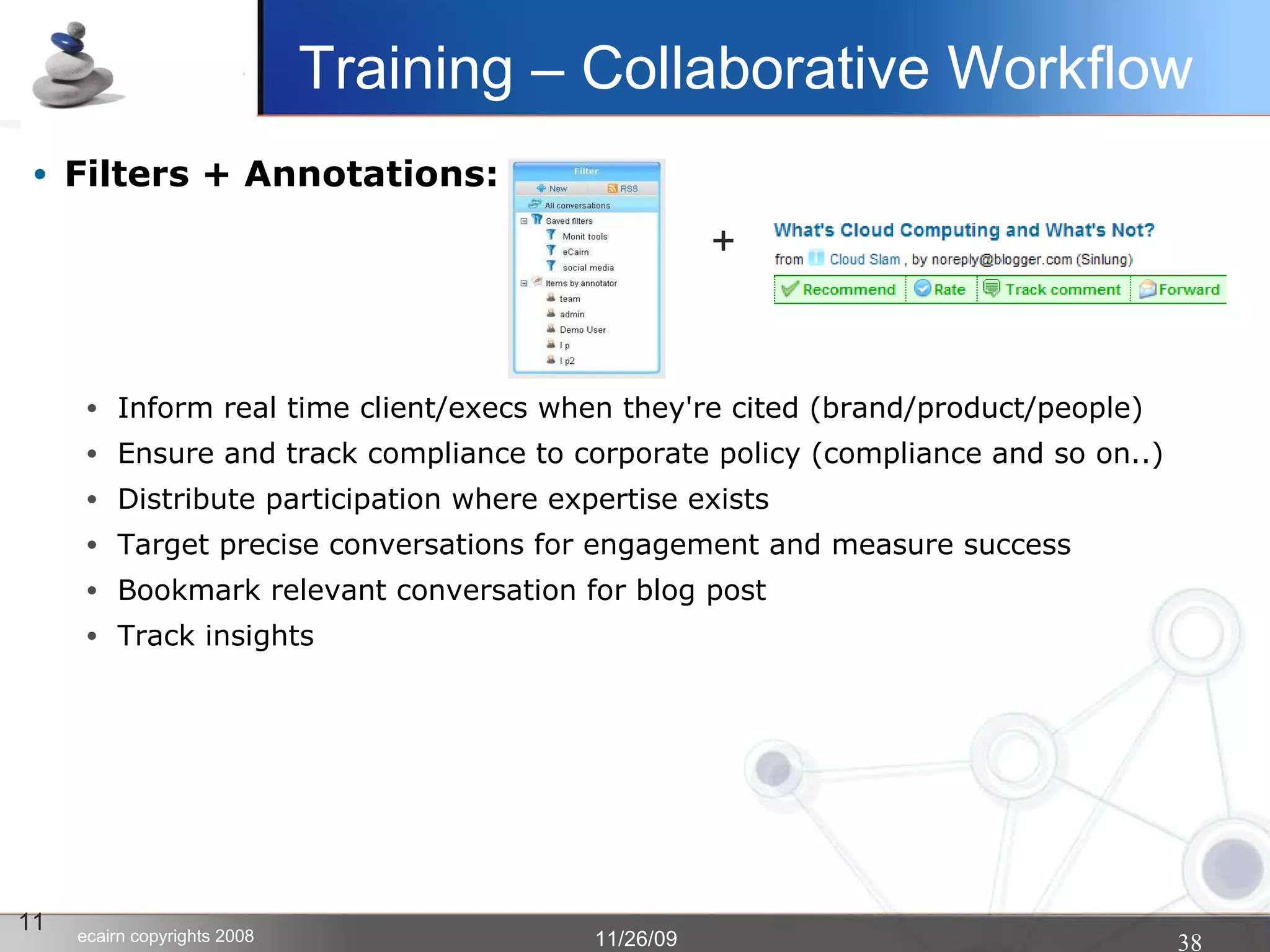 Training – Collaborative Workflow

• Filters + Annotations:

Filter
New RSS
All conversations
Saved filters
Monit tools
eCairn
social media
Items by annotator
team
admin
Demo User
l p
l p2

+

What's Cloud Computing and What's Not?
from Cloud Slam , by noreply@blogger.com (Sinlung)
Recommend Rate Track comment Forward

• Inform real time client/execs when they're cited (brand/product/people)
• Ensure and track compliance to corporate policy (compliance and so on..)
• Distribute participation where expertise exists
• Target precise conversations for engagement and measure success
• Bookmark relevant conversation for blog post
• Track insights

11
ecairn copyrights 2008
11/26/09
38